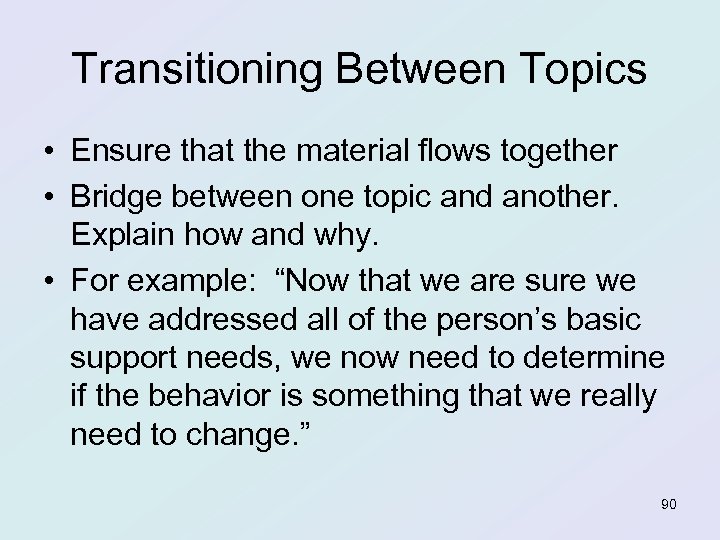 Transitioning Between Topics

• Ensure that the material flows together
• Bridge between one topic and another. Explain how and why.
• For example: “Now that we are sure we have addressed all of the person’s basic support needs, we now need to determine if the behavior is something that we really need to change.”

90